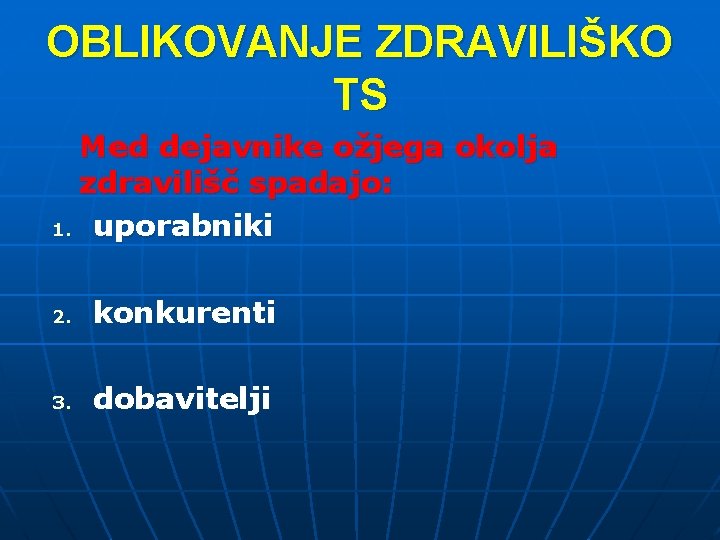 OBLIKOVANJE ZDRAVILIŠKO TS

Med dejavnike ožjega okolja zdravilišč spadajo:

1. uporabniki

2. konkurenti

3. dobavitelji